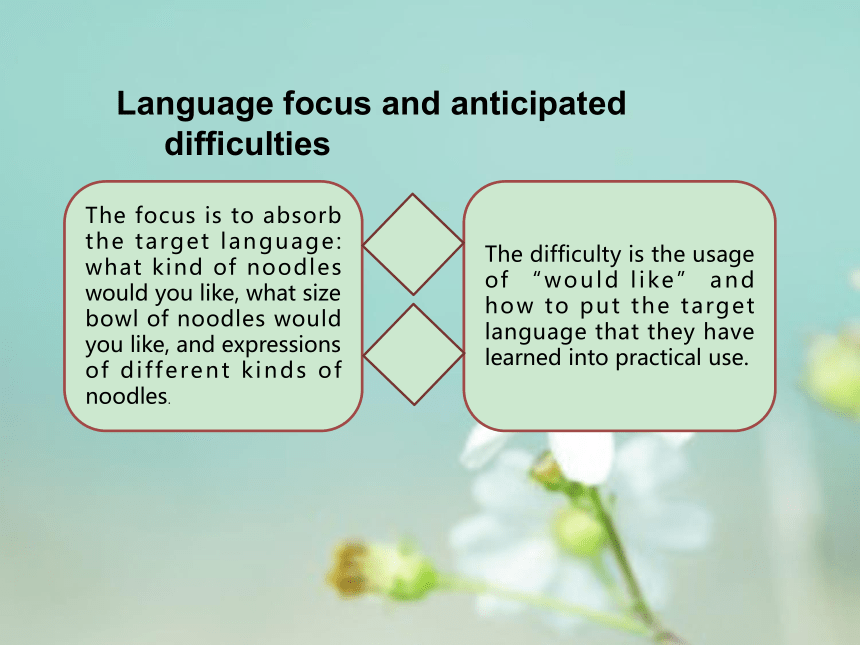 Language focus and anticipated difficulties

The focus is to absorb the target language: what kind of noodles would you like, what size bowl of noodles would you like, and expressions of different kinds of noodles.

The difficulty is the usage of “would like” and how to put the target language that they have learned into practical use.